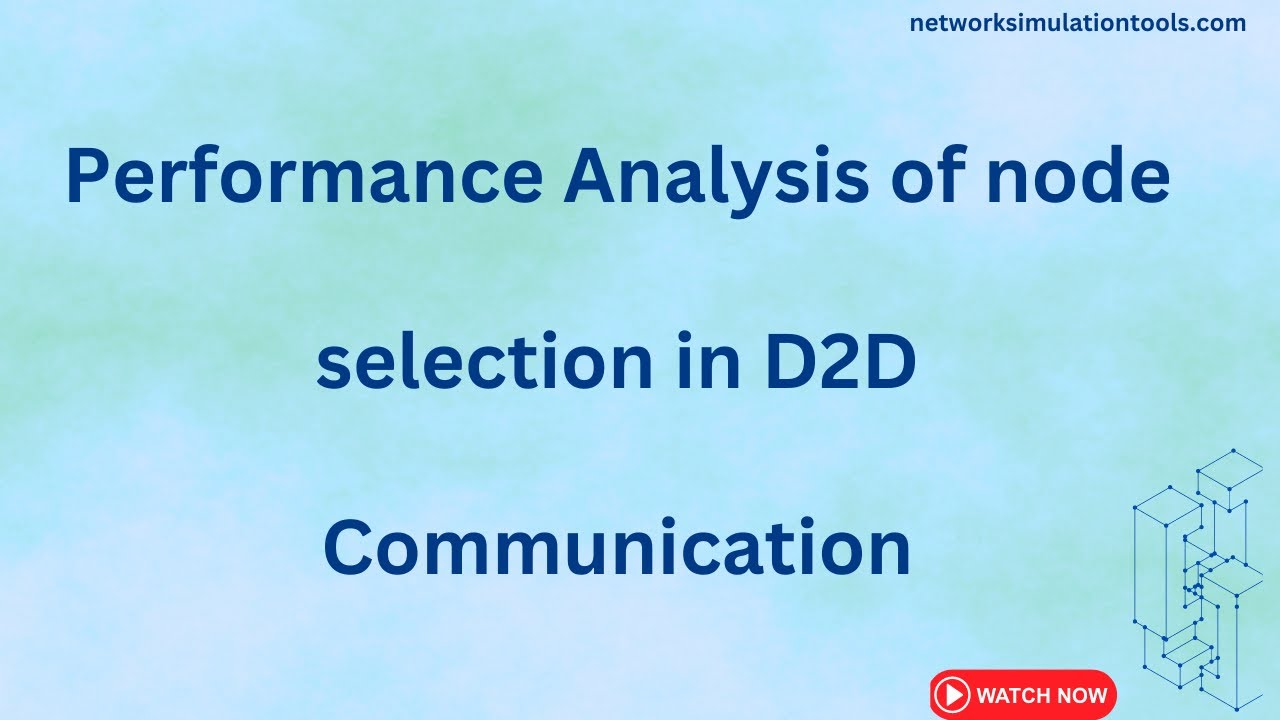 networksimulationtools.com

Performance Analysis of node selection in D2D Communication

WATCH NOW